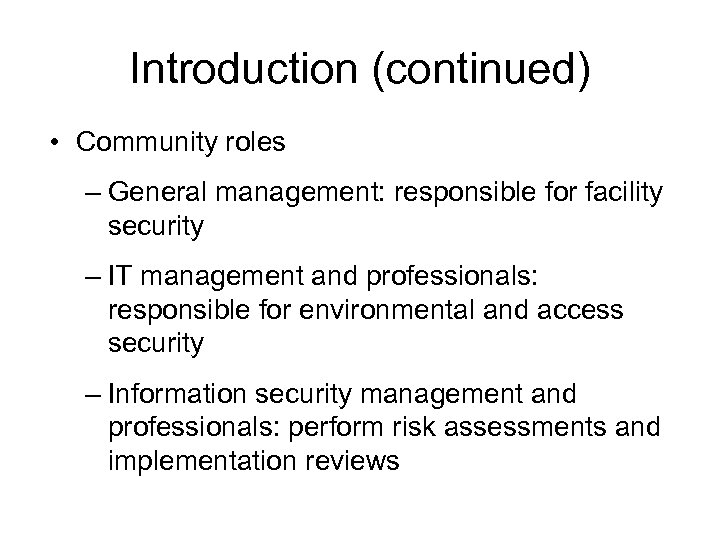 Introduction (continued)

• Community roles

– General management: responsible for facility security

– IT management and professionals: responsible for environmental and access security

– Information security management and professionals: perform risk assessments and implementation reviews